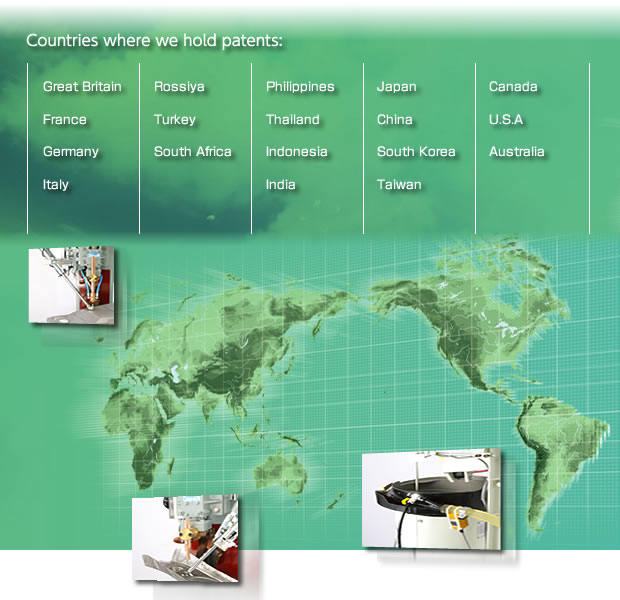 Countries where we hold patents:

Great Britain
France
Germany
Italy

Rossiya
Turkey
South Africa

Philippines
Thailand
Indonesia
India

Japan
China
South Korea
Taiwan

Canada
U.S.A
Australia